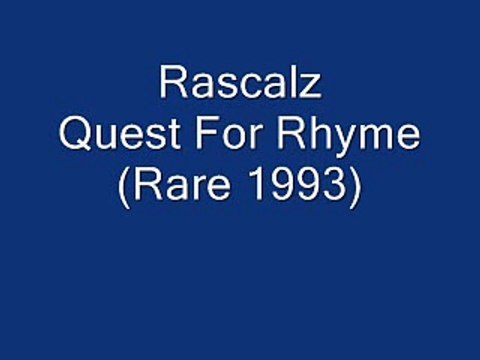 Rascalz
Quest For Rhyme
(Rare 1993)